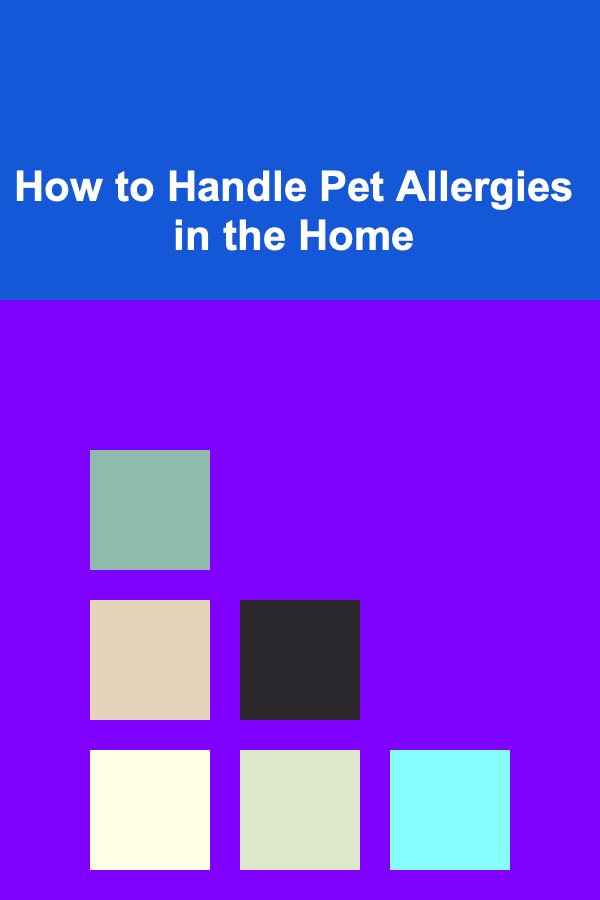 How to Handle Pet Allergies in the Home